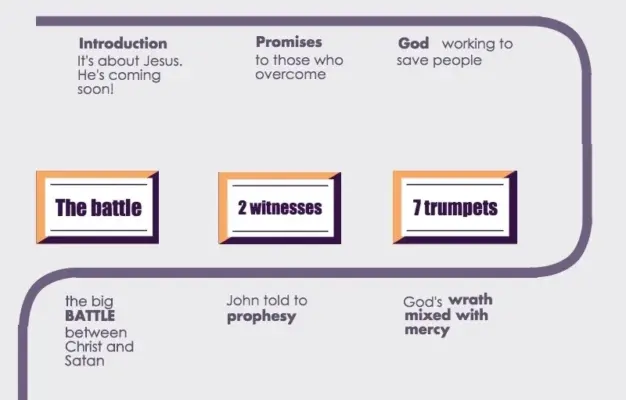 Introduction
It's about Jesus. He's coming soon!

Promises
to those who overcome

God working to save people

The battle

2 witnesses

7 trumpets

the big BATTLE between Christ and Satan

John told to prophesy

God's wrath mixed with mercy